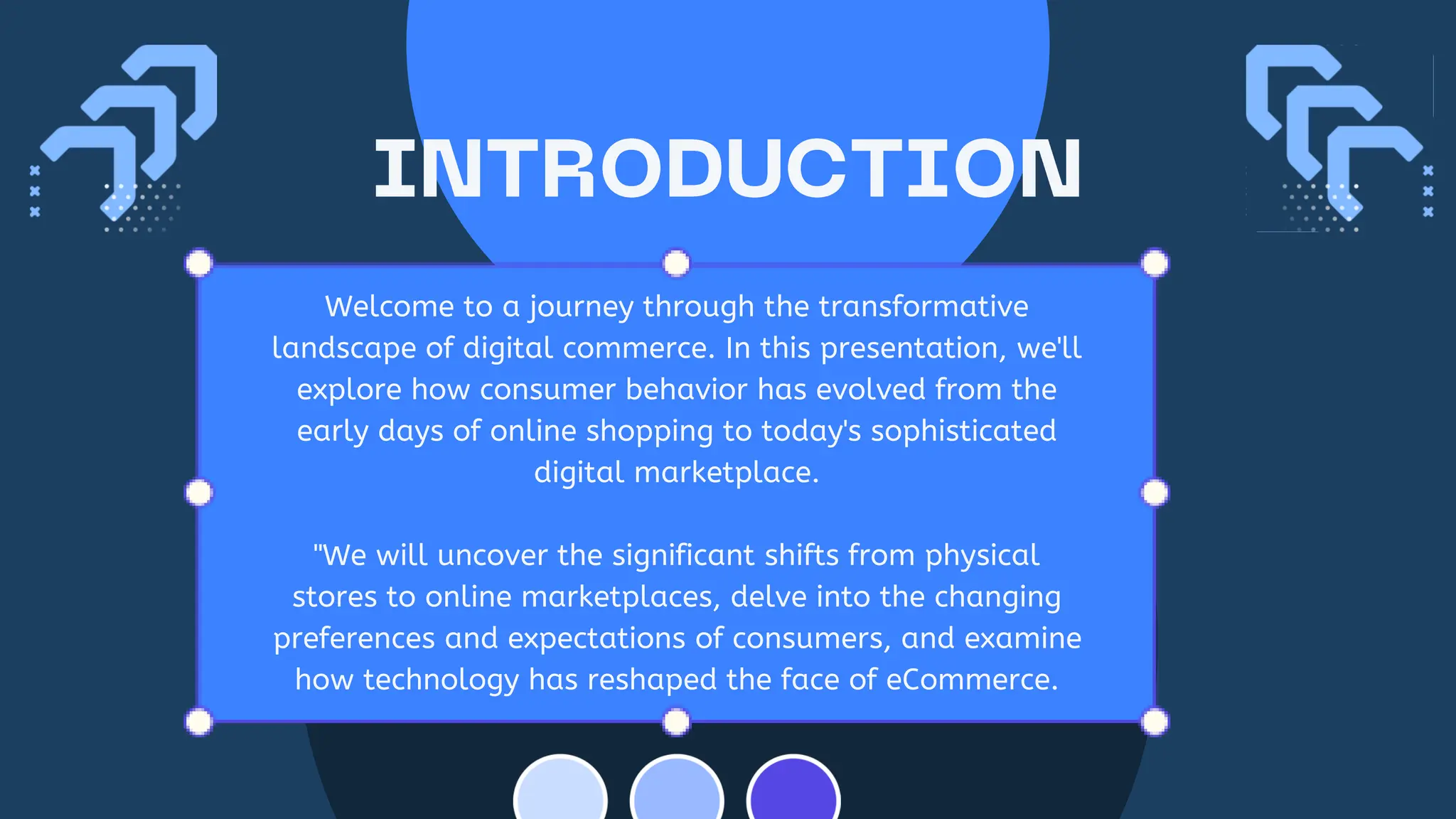 INTRODUCTION

Welcome to a journey through the transformative landscape of digital commerce. In this presentation, we'll explore how consumer behavior has evolved from the early days of online shopping to today's sophisticated digital marketplace.

"We will uncover the significant shifts from physical stores to online marketplaces, delve into the changing preferences and expectations of consumers, and examine how technology has reshaped the face of eCommerce.